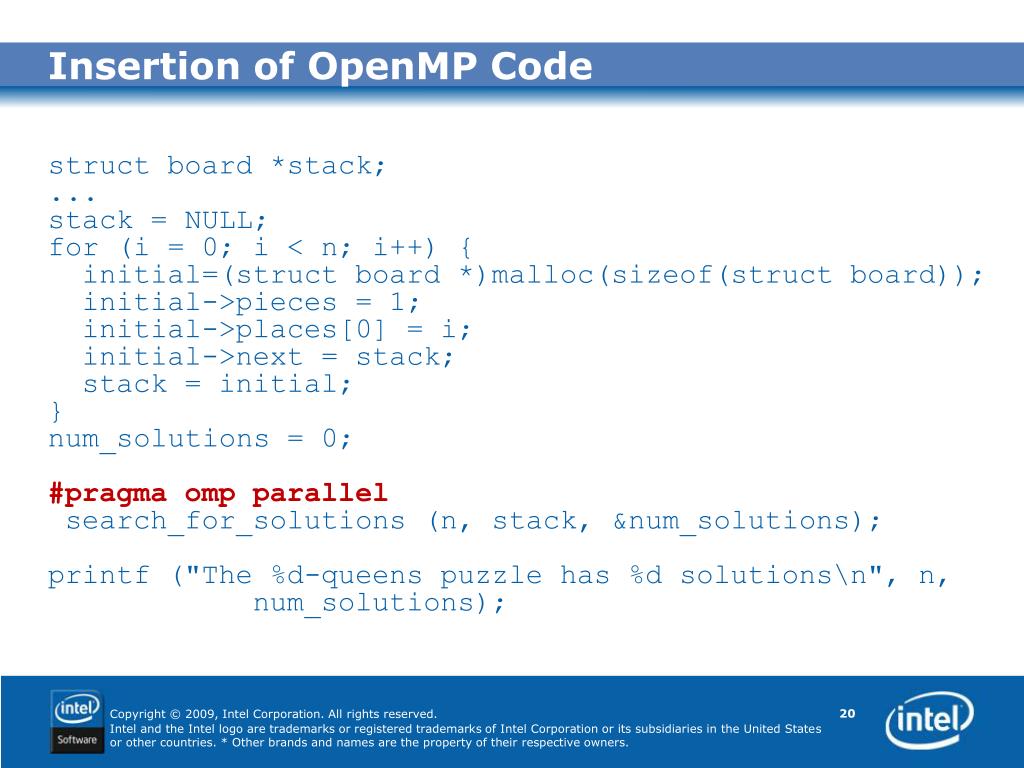 Insertion of OpenMP Code

struct board *stack;
...
stack = NULL;
for (i = 0; i < n; i++) {
  initial=(struct board *)malloc(sizeof(struct board));
  initial->pieces = 1;
  initial->places[0] = i;
  initial->next = stack;
  stack = initial;
}
num_solutions = 0;

#pragma omp parallel
 search_for_solutions (n, stack, &num_solutions);

printf ("The %d-queens puzzle has %d solutions\n", n,
            num_solutions);

intel Software

Copyright © 2009, Intel Corporation. All rights reserved.
Intel and the Intel logo are trademarks or registered trademarks of Intel Corporation or its subsidiaries in the United States or other countries. * Other brands and names are the property of their respective owners.

20

intel